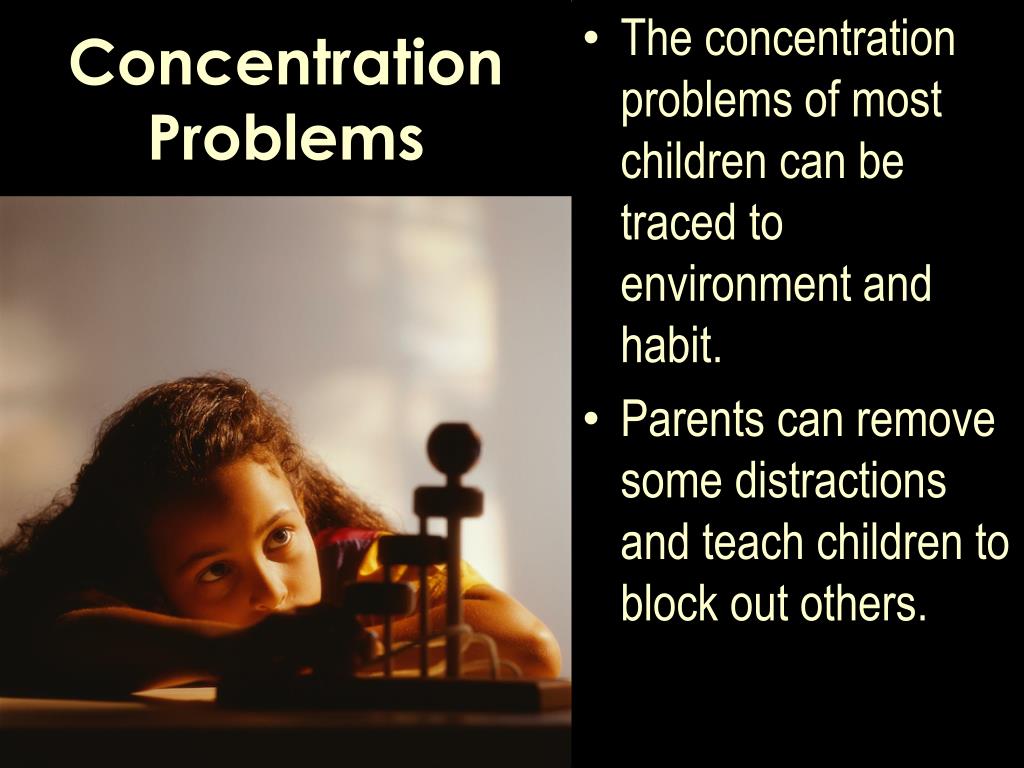 Concentration Problems

• The concentration problems of most children can be traced to environment and habit.
• Parents can remove some distractions and teach children to block out others.